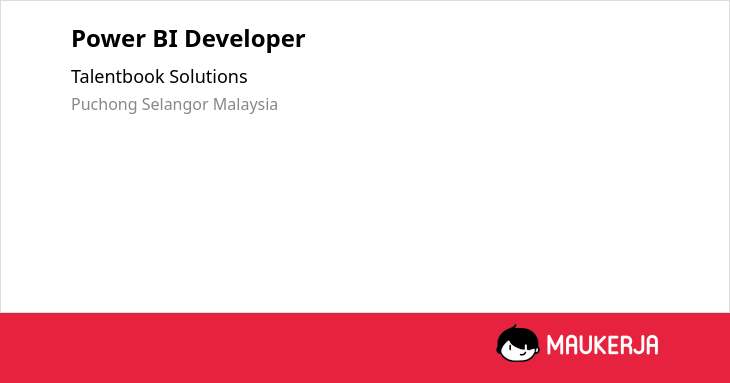 Power BI Developer

Talentbook Solutions

Puchong Selangor Malaysia

MAUKERJA